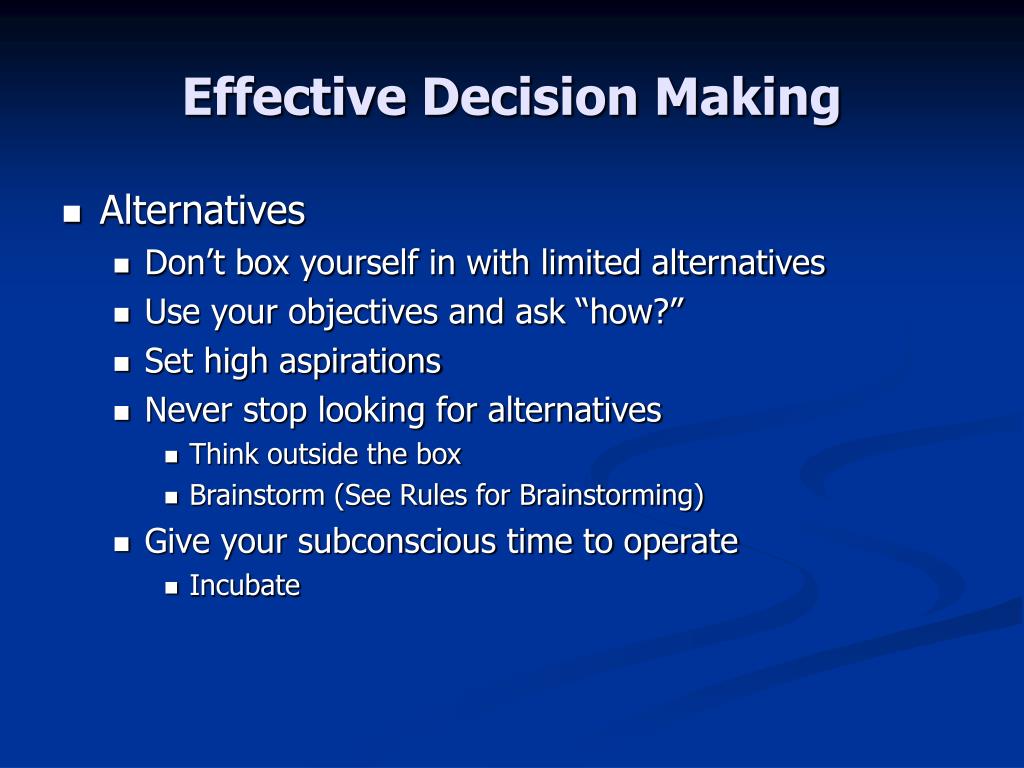 Effective Decision Making

Alternatives

Don’t box yourself in with limited alternatives

Use your objectives and ask “how?”

Set high aspirations

Never stop looking for alternatives

Think outside the box

Brainstorm (See Rules for Brainstorming)

Give your subconscious time to operate

Incubate